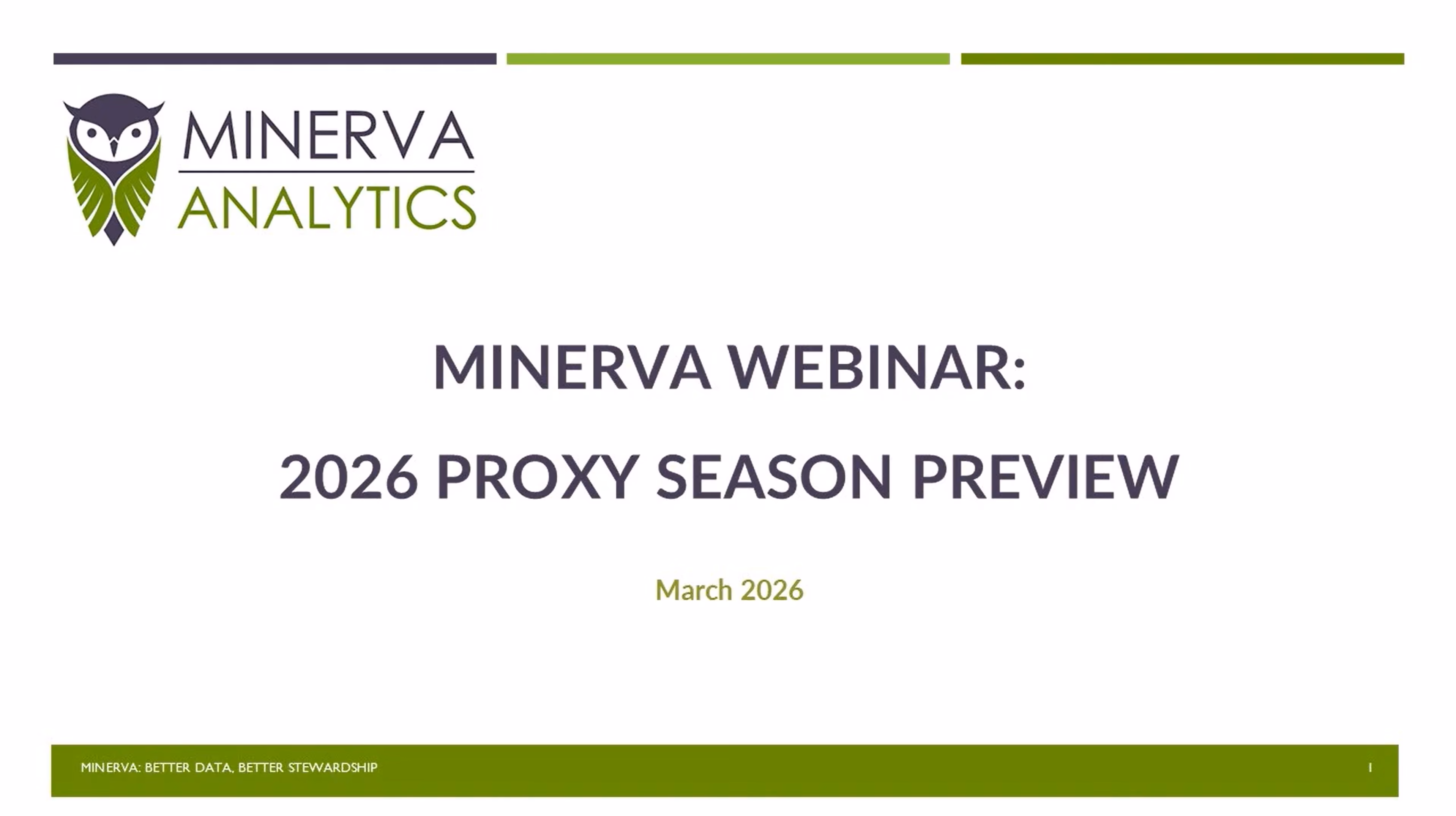 MINERVA
ANALYTICS

MINERVA WEBINAR:

2026 PROXY SEASON PREVIEW

March 2026

MINERVA: BETTER DATA, BETTER STEWARDSHIP

1